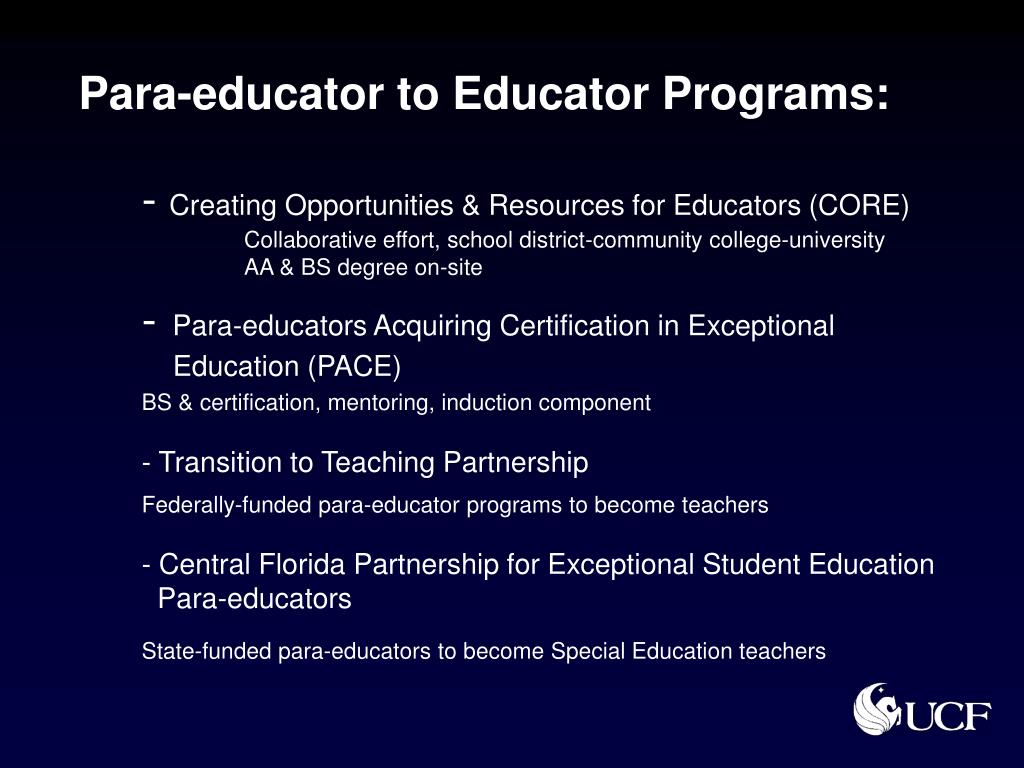 Para-educator to Educator Programs:

- Creating Opportunities & Resources for Educators (CORE)
Collaborative effort, school district-community college-university
AA & BS degree on-site

- Para-educators Acquiring Certification in Exceptional Education (PACE)
BS & certification, mentoring, induction component

- Transition to Teaching Partnership
Federally-funded para-educator programs to become teachers

- Central Florida Partnership for Exceptional Student Education Para-educators

State-funded para-educators to become Special Education teachers

UCF